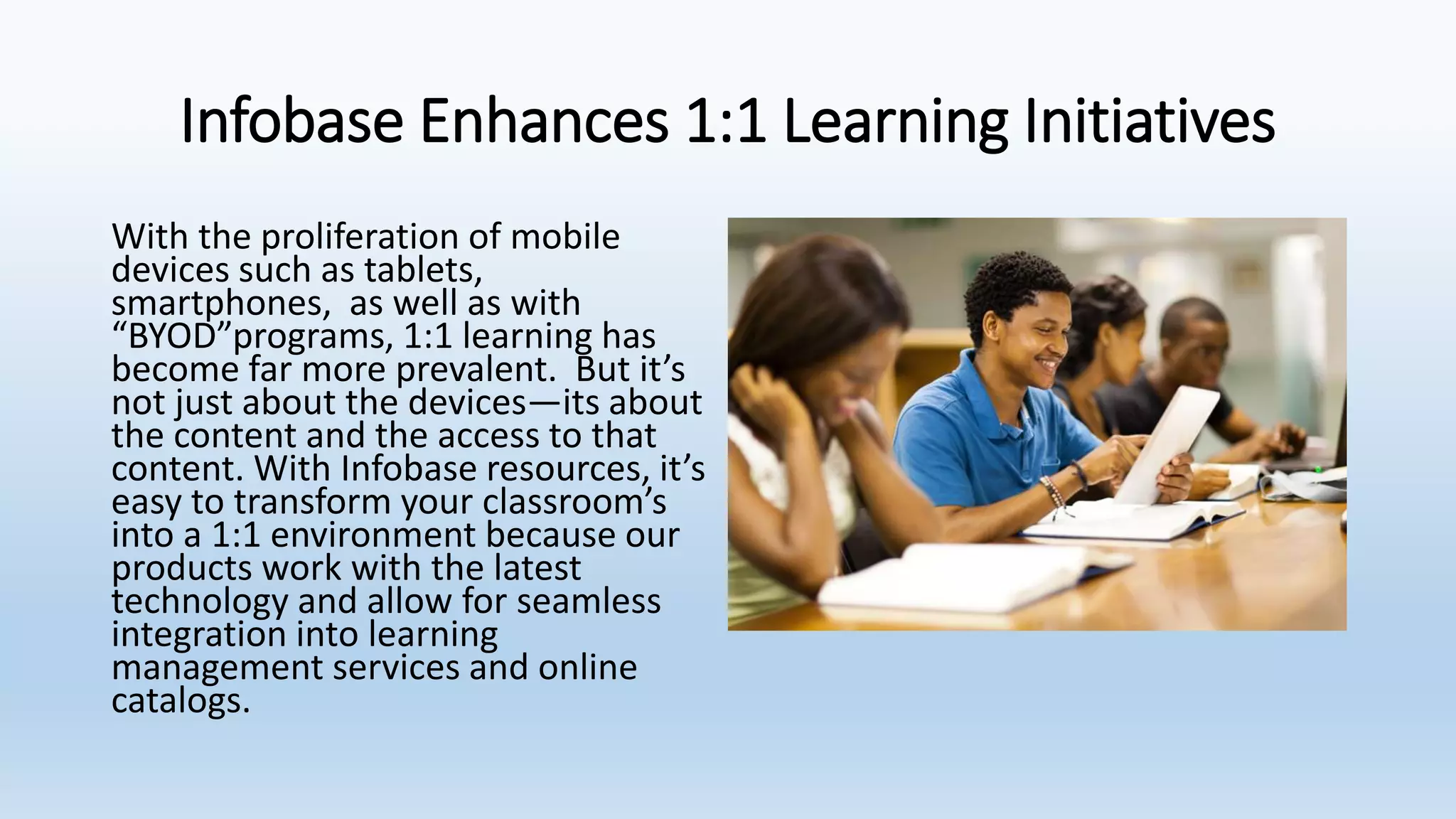 Infobase Enhances 1:1 Learning Initiatives

With the proliferation of mobile devices such as tablets, smartphones,  as well as with “BYOD”programs, 1:1 learning has become far more prevalent.  But it’s not just about the devices—its about the content and the access to that content. With Infobase resources, it’s easy to transform your classroom’s into a 1:1 environment because our products work with the latest technology and allow for seamless integration into learning management services and online catalogs.